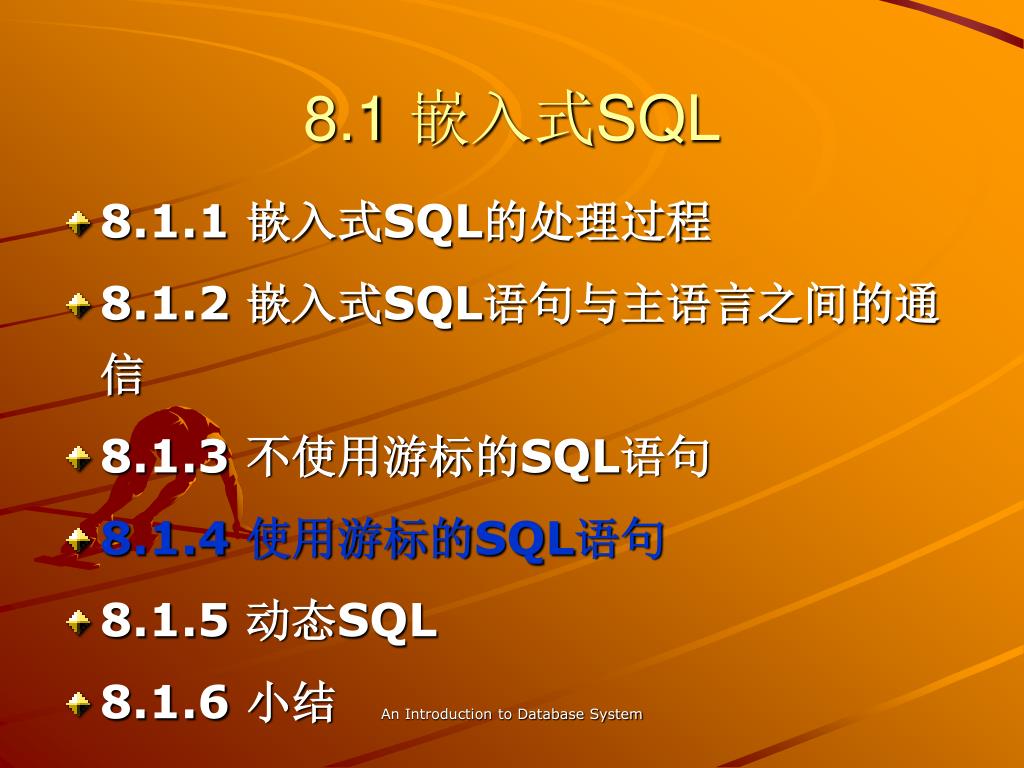 8.1 嵌入式SQL

8.1.1 嵌入式SQL的处理过程

8.1.2 嵌入式SQL语句与主语言之间的通信

8.1.3 不使用游标的SQL语句

8.1.4 使用游标的SQL语句

8.1.5 动态SQL

8.1.6 小结

An Introduction to Database System